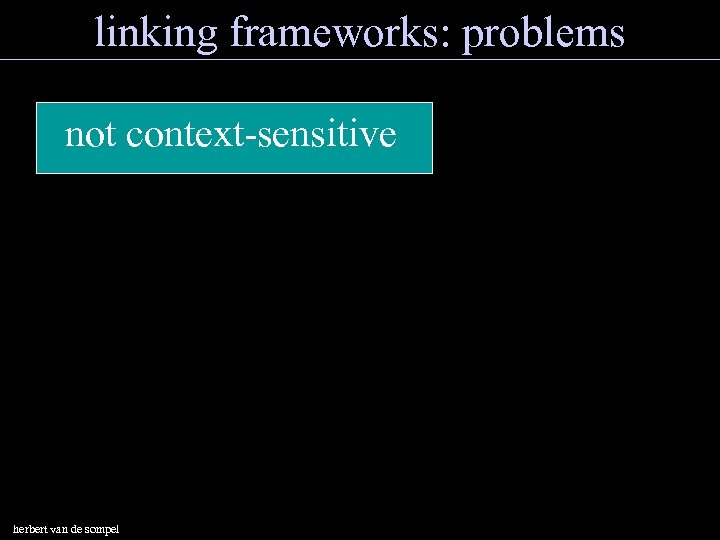 linking frameworks: problems

not context-sensitive

herbert van de sompel